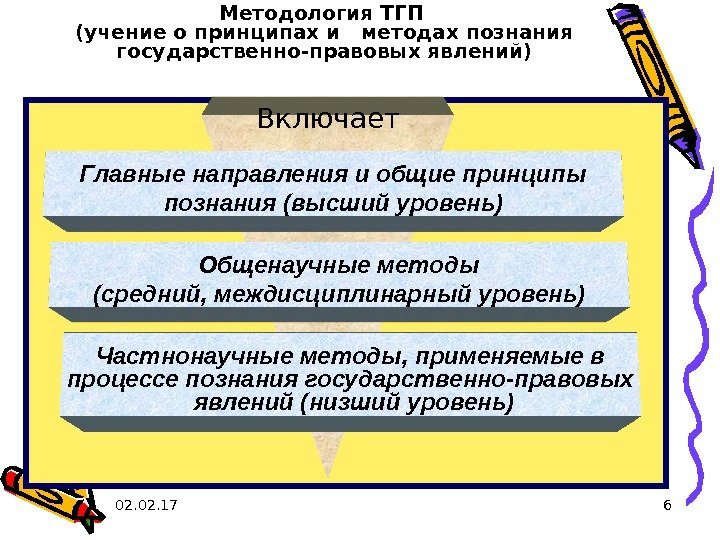 Методология ТГП
(учение о принципах и методах познания государственно-правовых явлений)

Включает

Главные направления и общие принципы познания (высший уровень)

Общенаучные методы
(средний, междисциплинарный уровень)

Частнонаучные методы, применяемые в процессе познания государственно-правовых явлений (низший уровень)

02.02.17

6